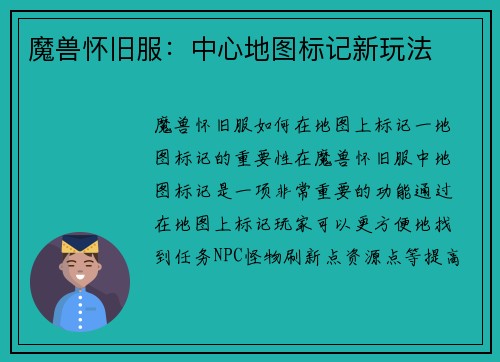 魔兽怀旧服：中心地图标记新玩法

魔兽怀旧服如何在地图上标记一地图标记的重要性在魔兽怀旧服中地图标记是一项非常重要的功能通过在地图上标记玩家可以更方便地找到任务NPC怪物刷新点资源点等提高